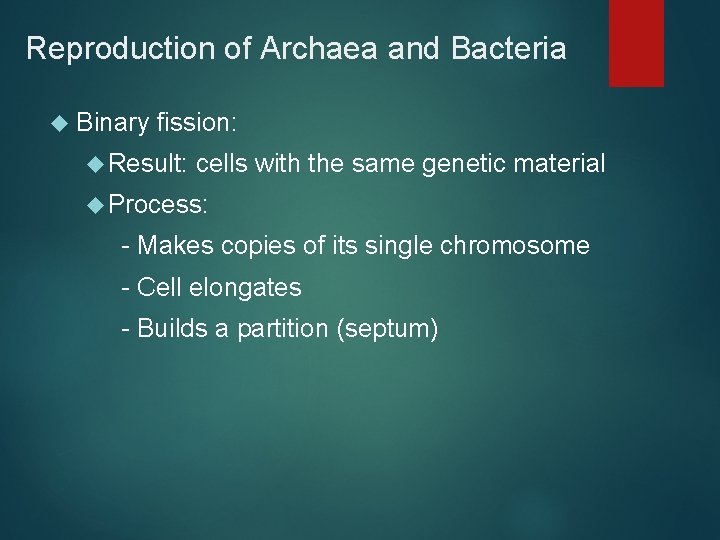 Reproduction of Archaea and Bacteria

Binary fission:

Result: cells with the same genetic material

Process:

- Makes copies of its single chromosome

- Cell elongates

- Builds a partition (septum)